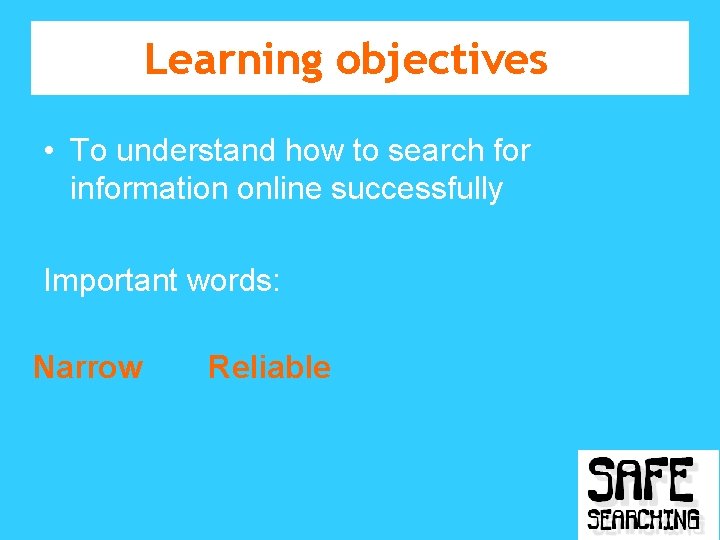 Learning objectives

• To understand how to search for information online successfully

Important words:

Narrow Reliable

SAFE
SEARCHING